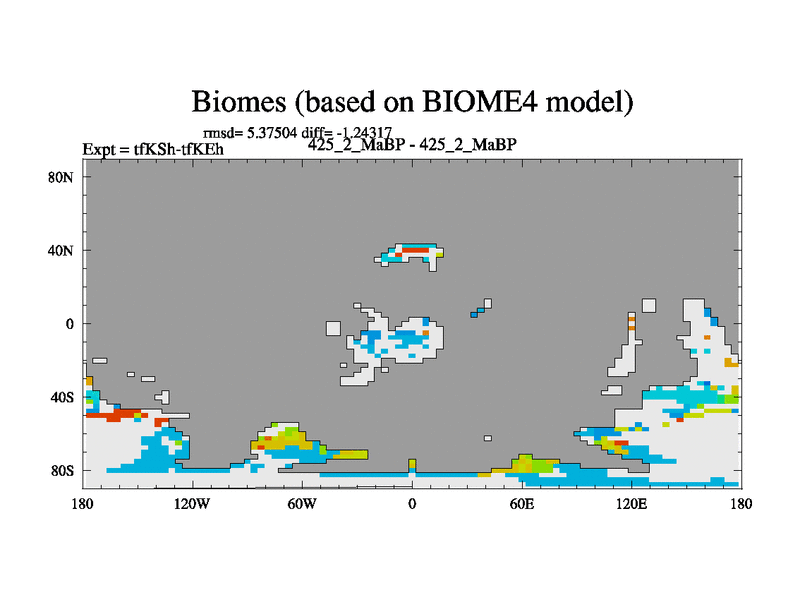 Biomes (based on BIOME4 model)

rmsd= 5.37504 diff= -1.24317

Expt = tfKSh-tfKEh

425_2_MaBP - 425_2_MaBP

80N

40N

0

40S

80S

180

120W

60W

0

60E

120E

180